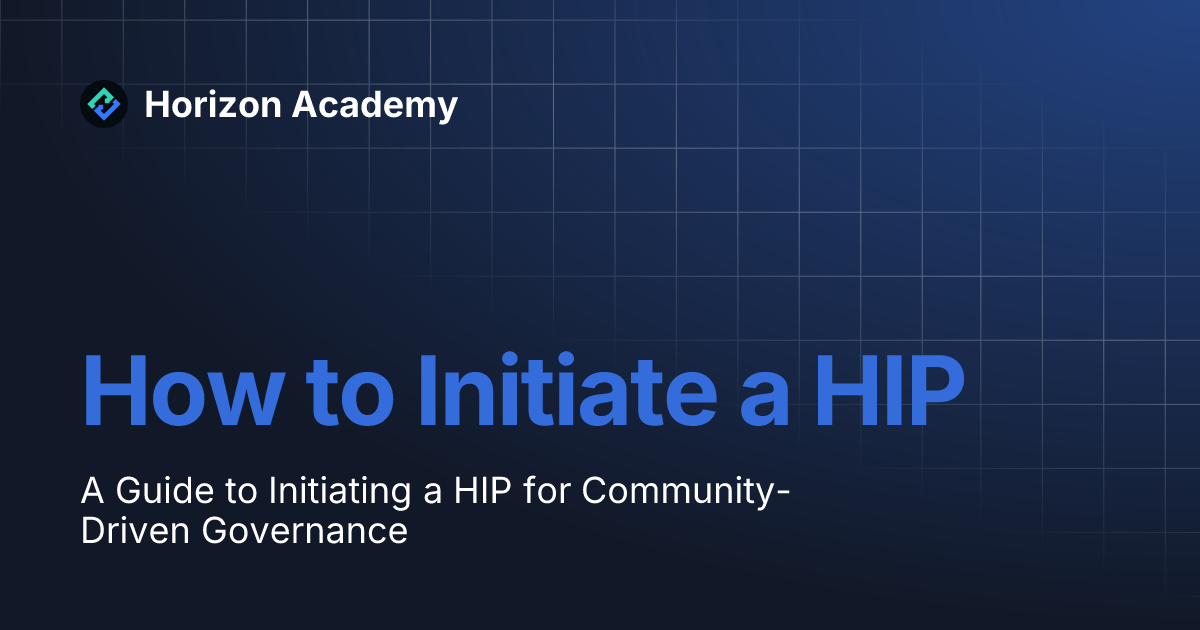 Horizon Academy

How to Initiate a HIP

A Guide to Initiating a HIP for Community-Driven Governance